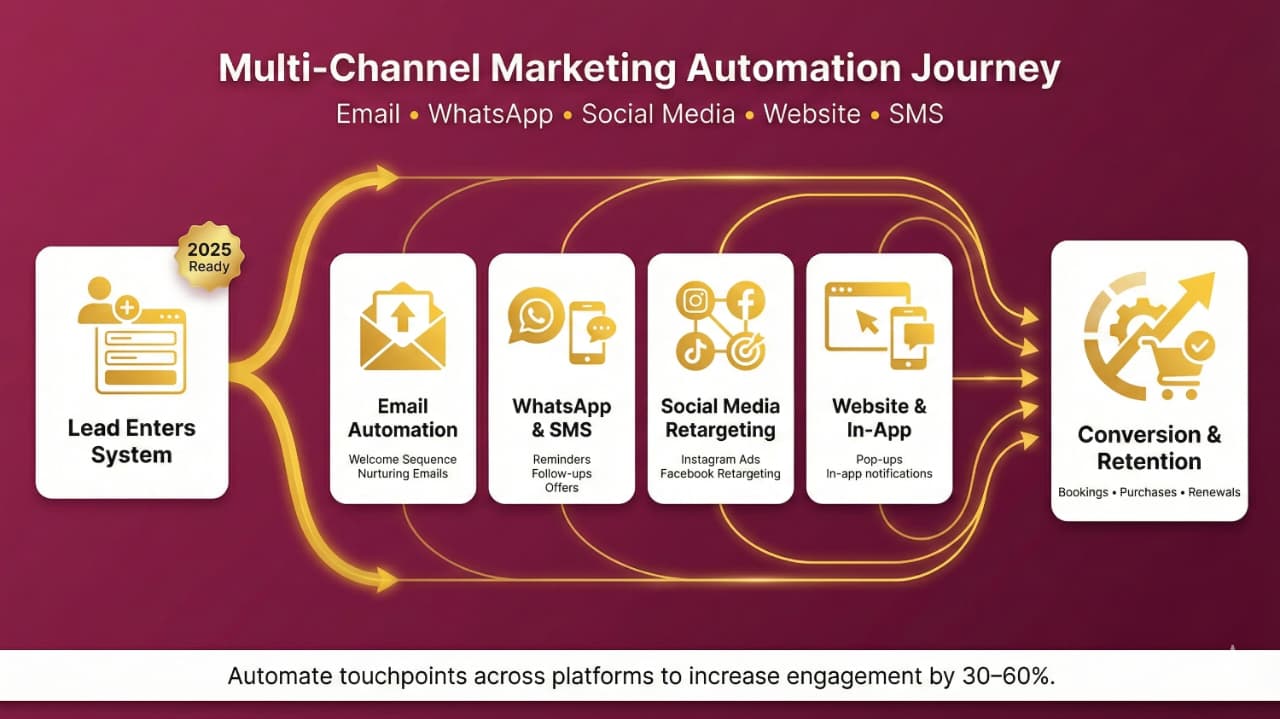 Multi-Channel Marketing Automation Journey

Email • WhatsApp • Social Media • Website • SMS

2025 Ready

Lead Enters System

Email Automation

Welcome Sequence
Nurturing Emails

WhatsApp & SMS

Reminders
Follow-ups
Offers

Social Media Retargeting

Instagram Ads
Facebook Retargeting

Website & In-App

Pop-ups
In-app notifications

Conversion & Retention

Bookings • Purchases • Renewals

Automate touchpoints across platforms to increase engagement by 30–60%.